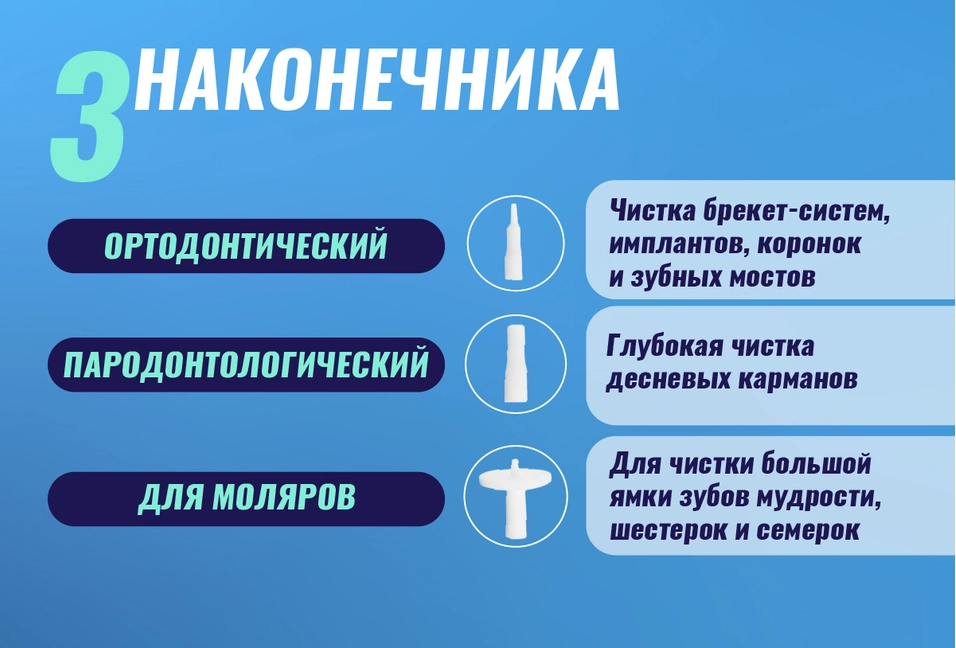 3 НАКОНЕЧНИКА

ОРТОДОНТИЧЕСКИЙ

Чистка брекет-систем, имплантов, коронок и зубных мостов

ПАРОДОНТОЛОГИЧЕСКИЙ

Глубокая чистка десневых карманов

ДЛЯ МОЛЯРОВ

Для чистки большой ямки зубов мудрости, шестерок и семерок